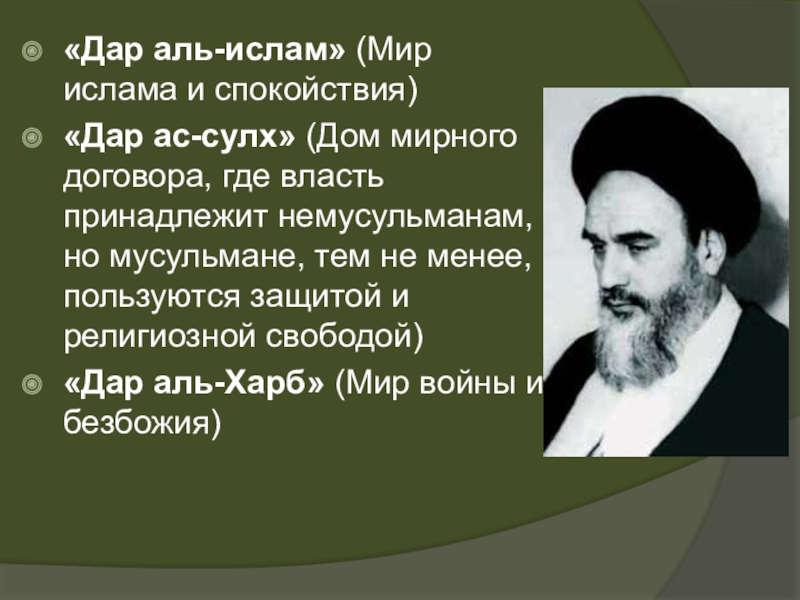 «Дар аль-ислам» (Мир ислама и спокойствия)

«Дар ас-сулх» (Дом мирного договора, где власть принадлежит немусульманам, но мусульмане, тем не менее, пользуются защитой и религиозной свободой)

«Дар аль-Харб» (Мир войны и безбожия)